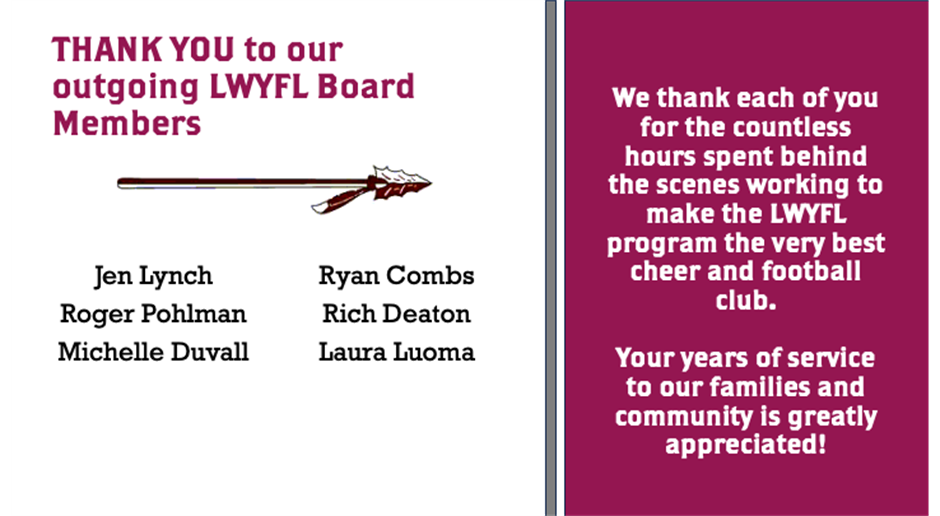 THANK YOU to our outgoing LWYFL Board Members

Jen Lynch
Roger Pohlman
Michelle Duvall

Ryan Combs
Rich Deaton
Laura Luoma

We thank each of you for the countless hours spent behind the scenes working to make the LWYFL program the very best cheer and football club.

Your years of service to our families and community is greatly appreciated!